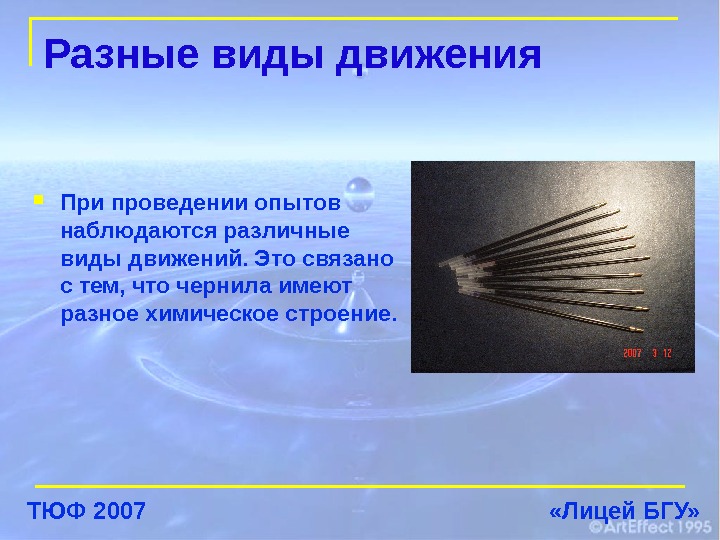 Разные виды движения

При проведении опытов наблюдаются различные виды движений. Это связано с тем, что чернила имеют разное химическое строение.

2007 3 12

ТЮФ 2007

«Лицей БГУ»

© ArtEffect 1995